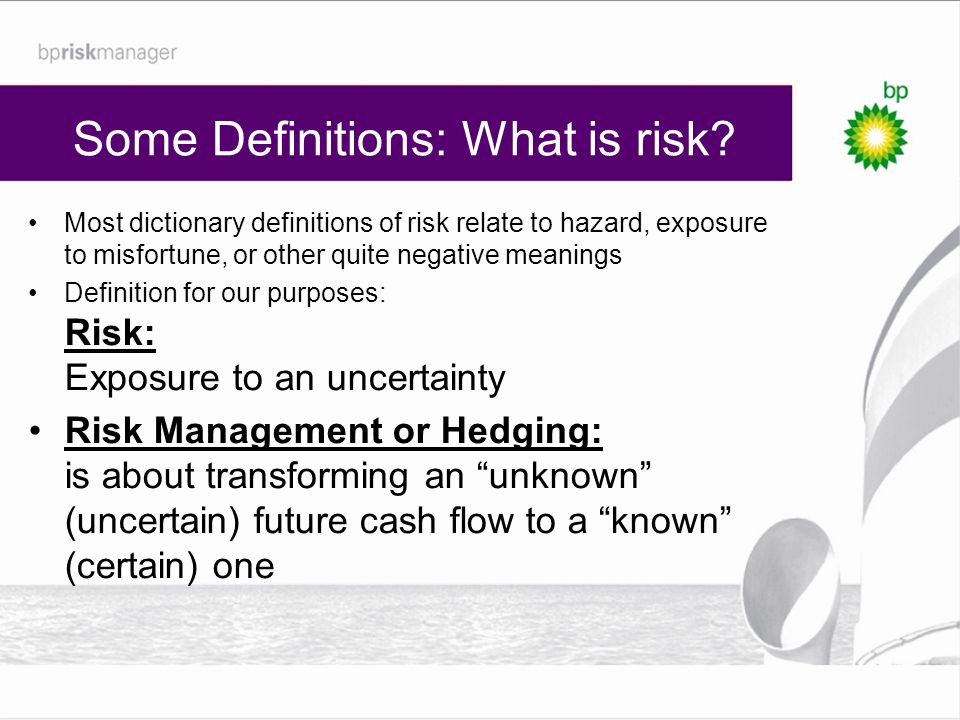 bpriskmanager

bp

Some Definitions: What is risk?

• Most dictionary definitions of risk relate to hazard, exposure to misfortune, or other quite negative meanings
• Definition for our purposes:
Risk:
Exposure to an uncertainty
• Risk Management or Hedging:
is about transforming an “unknown” (uncertain) future cash flow to a “known” (certain) one